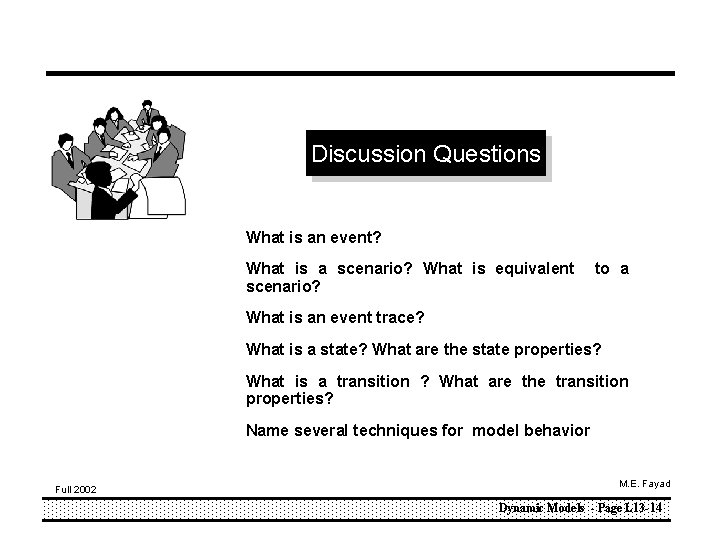 Discussion Questions

What is an event?

What is a scenario? What is equivalent to a scenario?

What is an event trace?

What is a state? What are the state properties?

What is a transition ? What are the transition properties?

Name several techniques for model behavior

Full 2002

M.E. Fayad

Dynamic Models - Page L13-14